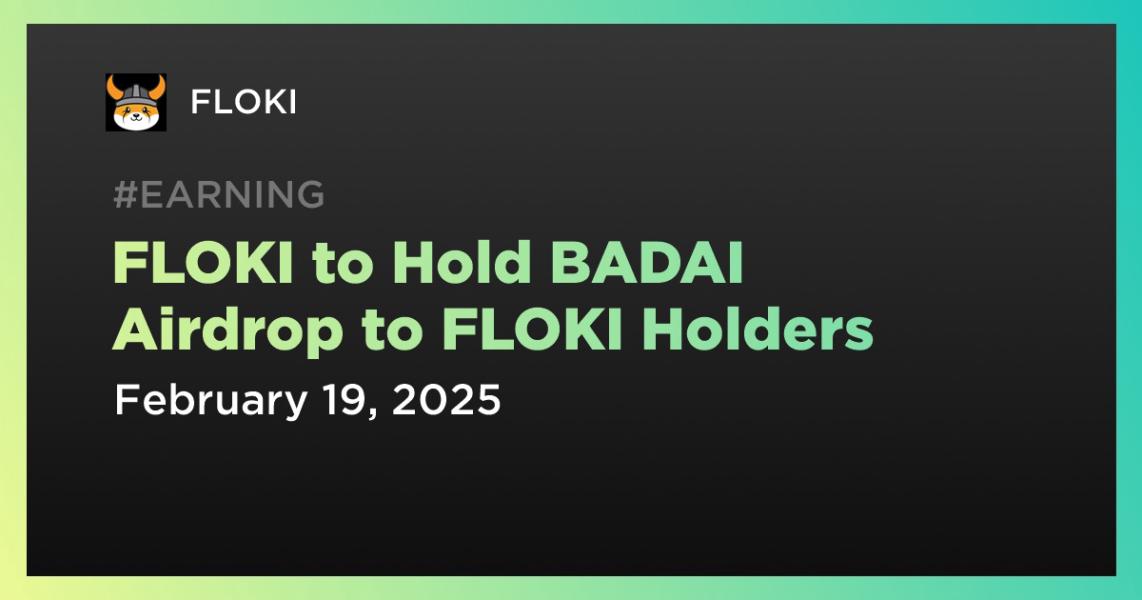 FLOKI

#EARNING

FLOKI to Hold BADAI Airdrop to FLOKI Holders

February 19, 2025